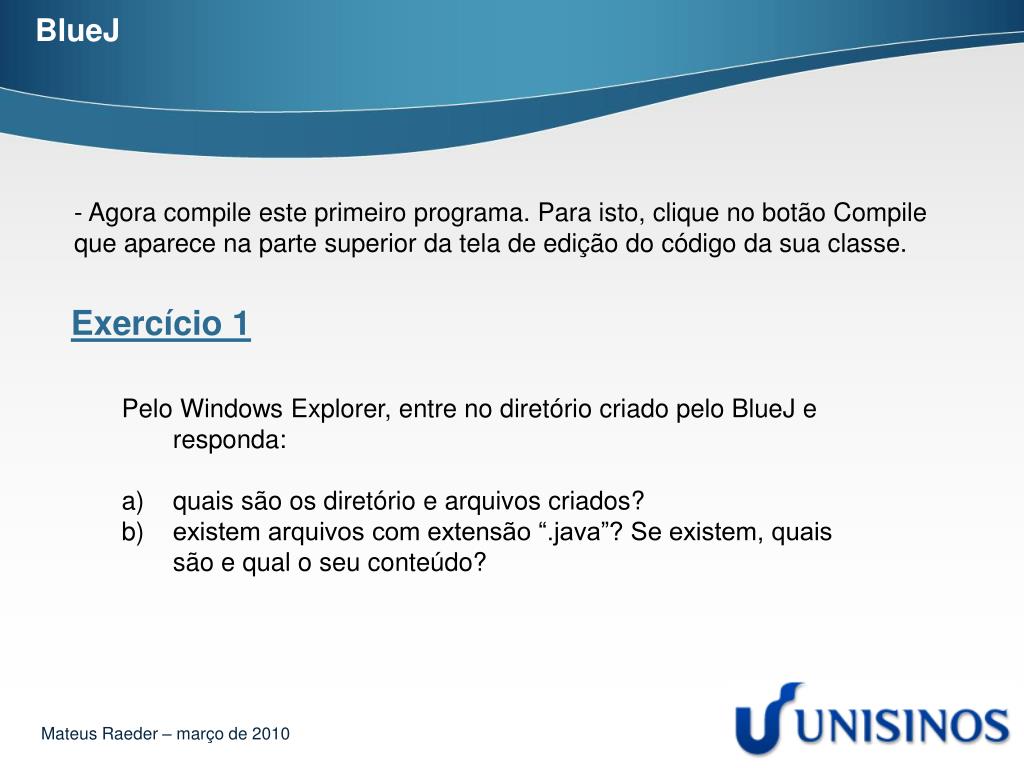 BlueJ

- Agora compile este primeiro programa. Para isto, clique no botão Compile que aparece na parte superior da tela de edição do código da sua classe.

Exercício 1

Pelo Windows Explorer, entre no diretório criado pelo BlueJ e responda:

a) quais são os diretório e arquivos criados?
b) existem arquivos com extensão “.java”? Se existem, quais são e qual o seu conteúdo?

Mateus Raeder – março de 2010

UNISINOS